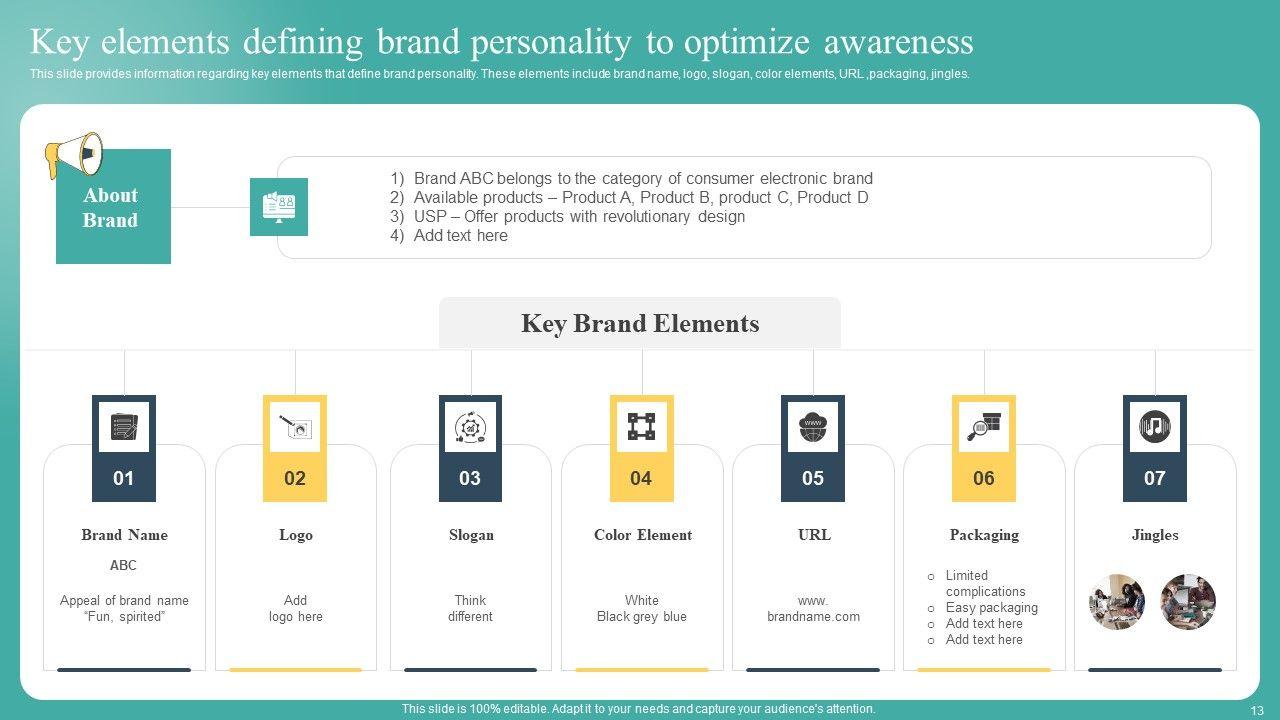 Key elements defining brand personality to optimize awareness

This slide provides information regarding key elements that define brand personality. These elements include brand name, logo, slogan, color elements, URL ,packaging, jingles.

About Brand

1) Brand ABC belongs to the category of consumer electronic brand
2) Available products – Product A, Product B, product C, Product D
3) USP – Offer products with revolutionary design
4) Add text here

Key Brand Elements

01

Brand Name

ABC

Appeal of brand name "Fun, spirited"

02

Logo

Add logo here

03

Slogan

Think different

04

Color Element

White
Black grey blue

05

URL

www. brandname.com

06

Packaging

o Limited complications
o Easy packaging
o Add text here
o Add text here

07

Jingles

This slide is 100% editable. Adapt it to your needs and capture your audience's attention.

13